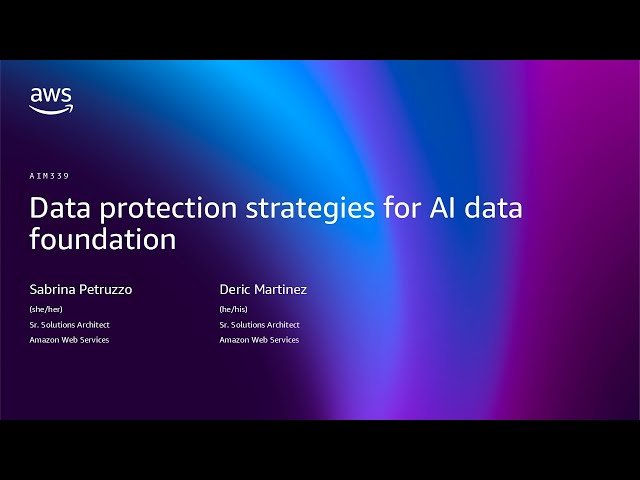 aws

AIM339

Data protection strategies for AI data foundation

Sabrina Petruzzo
(she/her)
Sr. Solutions Architect
Amazon Web Services

Deric Martinez
(he/his)
Sr. Solutions Architect
Amazon Web Services